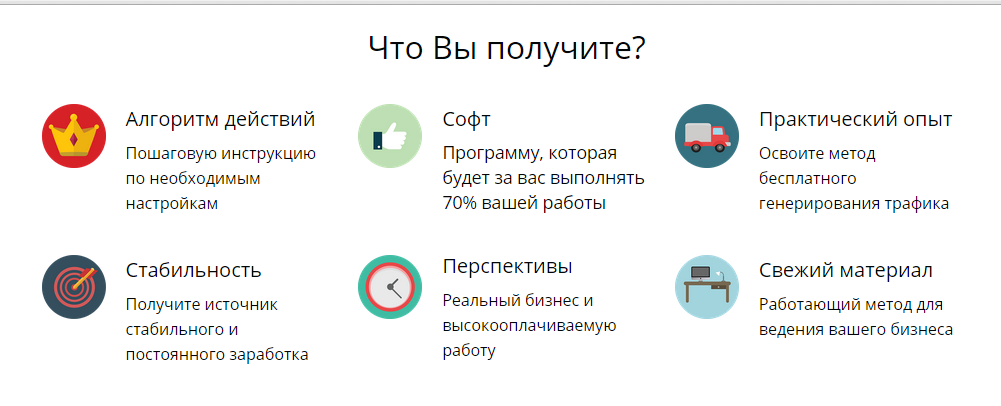 Что Вы получите?

Алгоритм действий

Пошаговую инструкцию по необходимым настройкам

Софт

Программу, которая будет за вас выполнять 70% вашей работы

Практический опыт

Освоите метод бесплатного генерирования трафика

Стабильность

Получите источник стабильного и постоянного заработка

Перспективы

Реальный бизнес и высокооплачиваемую работу

Свежий материал

Работающий метод для ведения вашего бизнеса